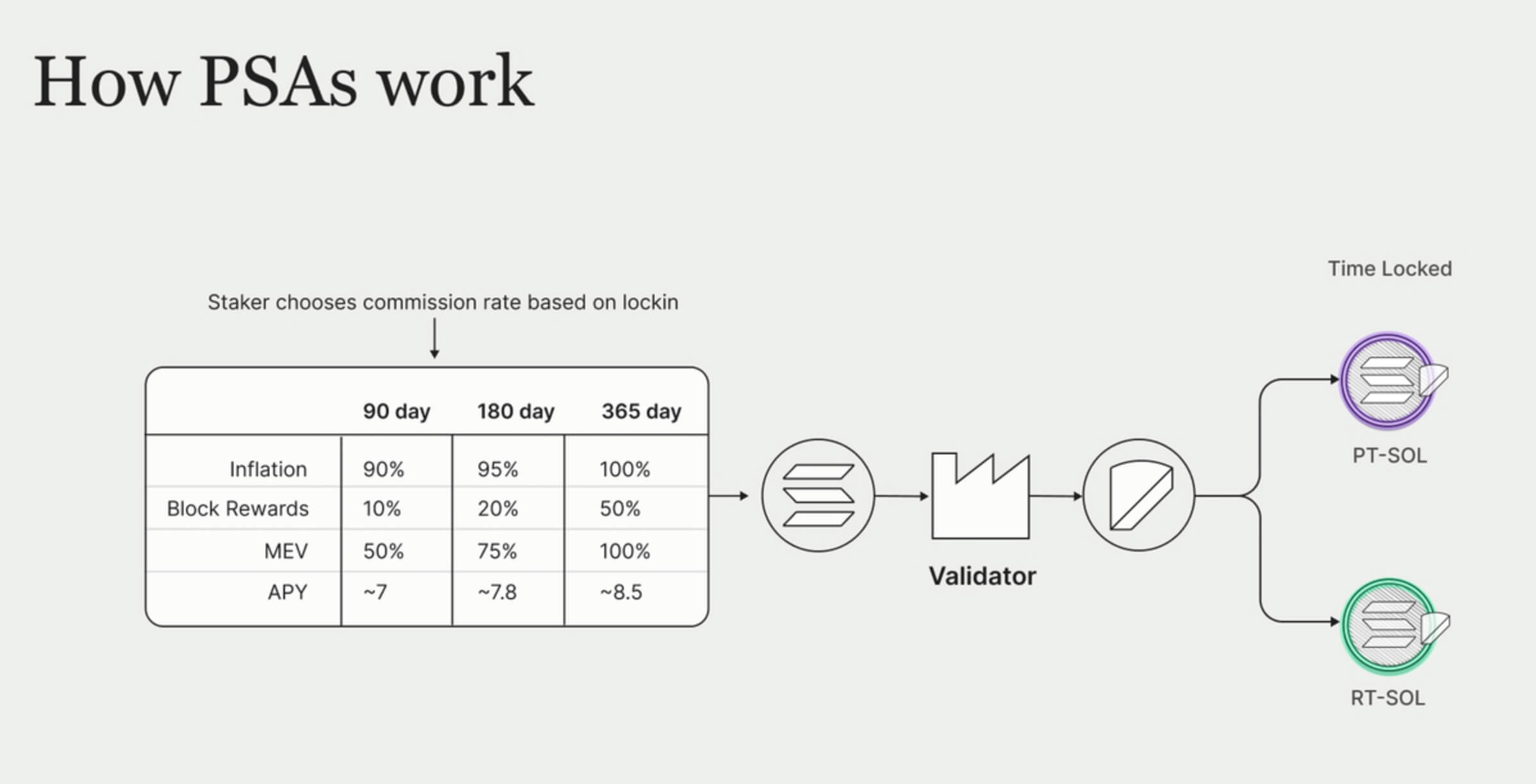 How PSAs work

Staker chooses commission rate based on lockin

| | 90 day | 180 day | 365 day |
|---|---|---|---|
| Inflation | 90% | 95% | 100% |
| Block Rewards | 10% | 20% | 50% |
| MEV | 50% | 75% | 100% |
| APY | ~7 | ~7.8 | ~8.5 |

Validator

Time Locked

PT-SOL

RT-SOL